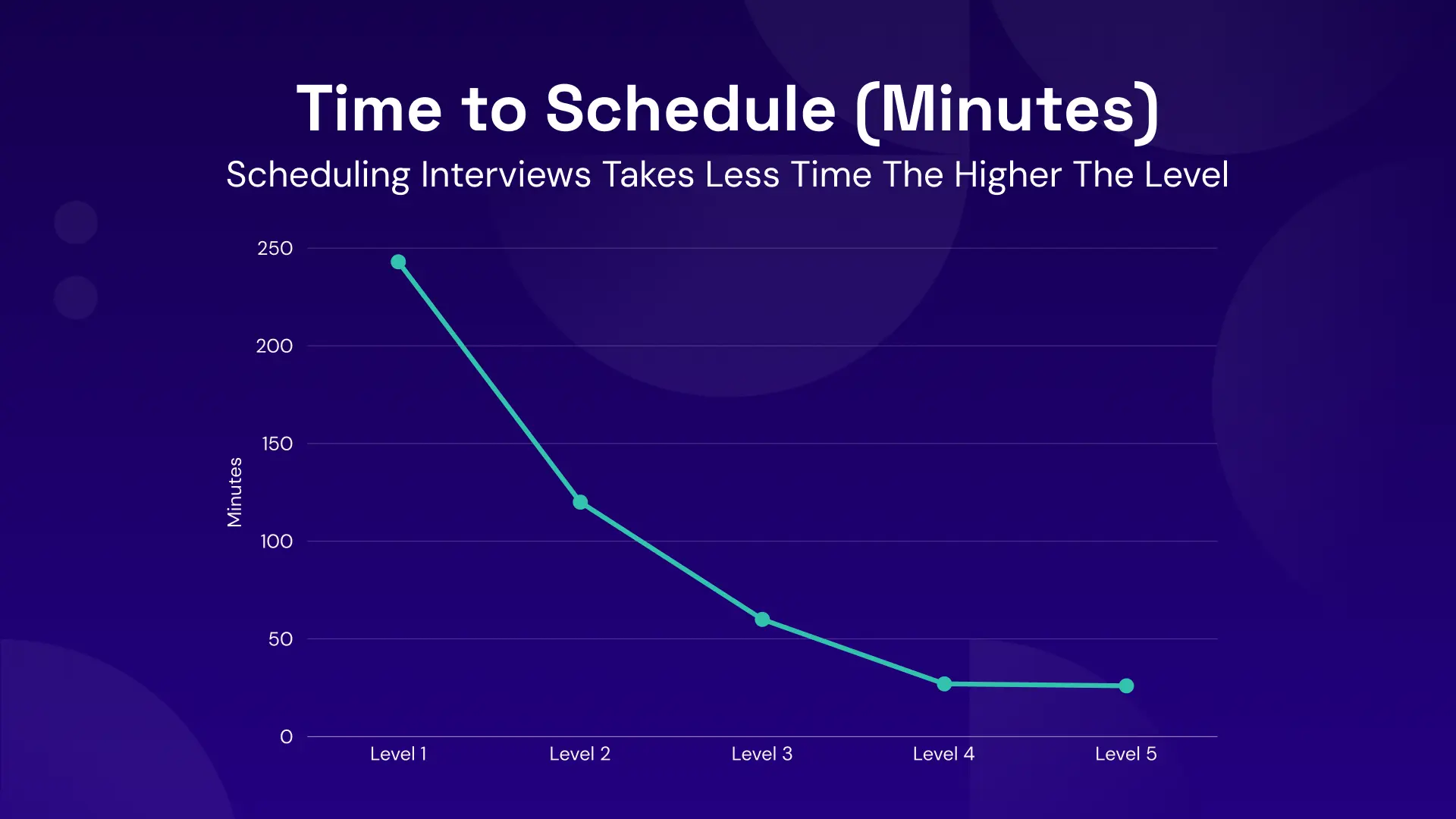 Time to Schedule (Minutes)
Scheduling Interviews Takes Less Time The Higher The Level

Minutes

250
200
150
100
50
0

Level 1
Level 2
Level 3
Level 4
Level 5